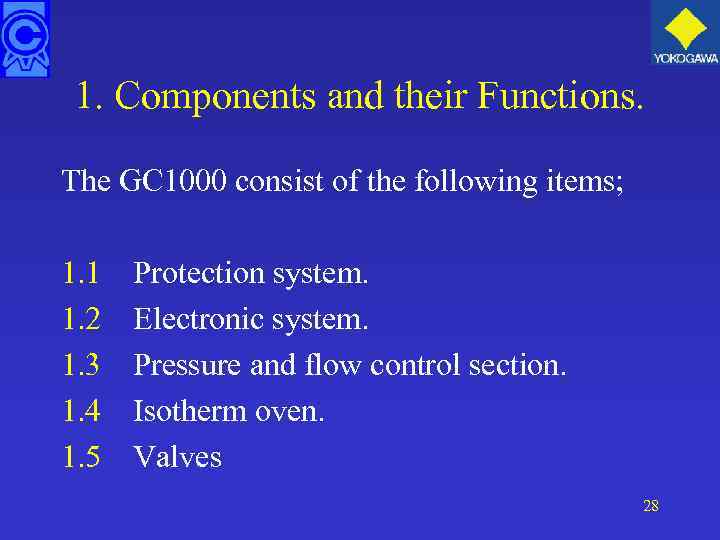 YOKOGAWA

1. Components and their Functions.

The GC1000 consist of the following items;

1.1 Protection system.
1.2 Electronic system.
1.3 Pressure and flow control section.
1.4 Isotherm oven.
1.5 Valves

28